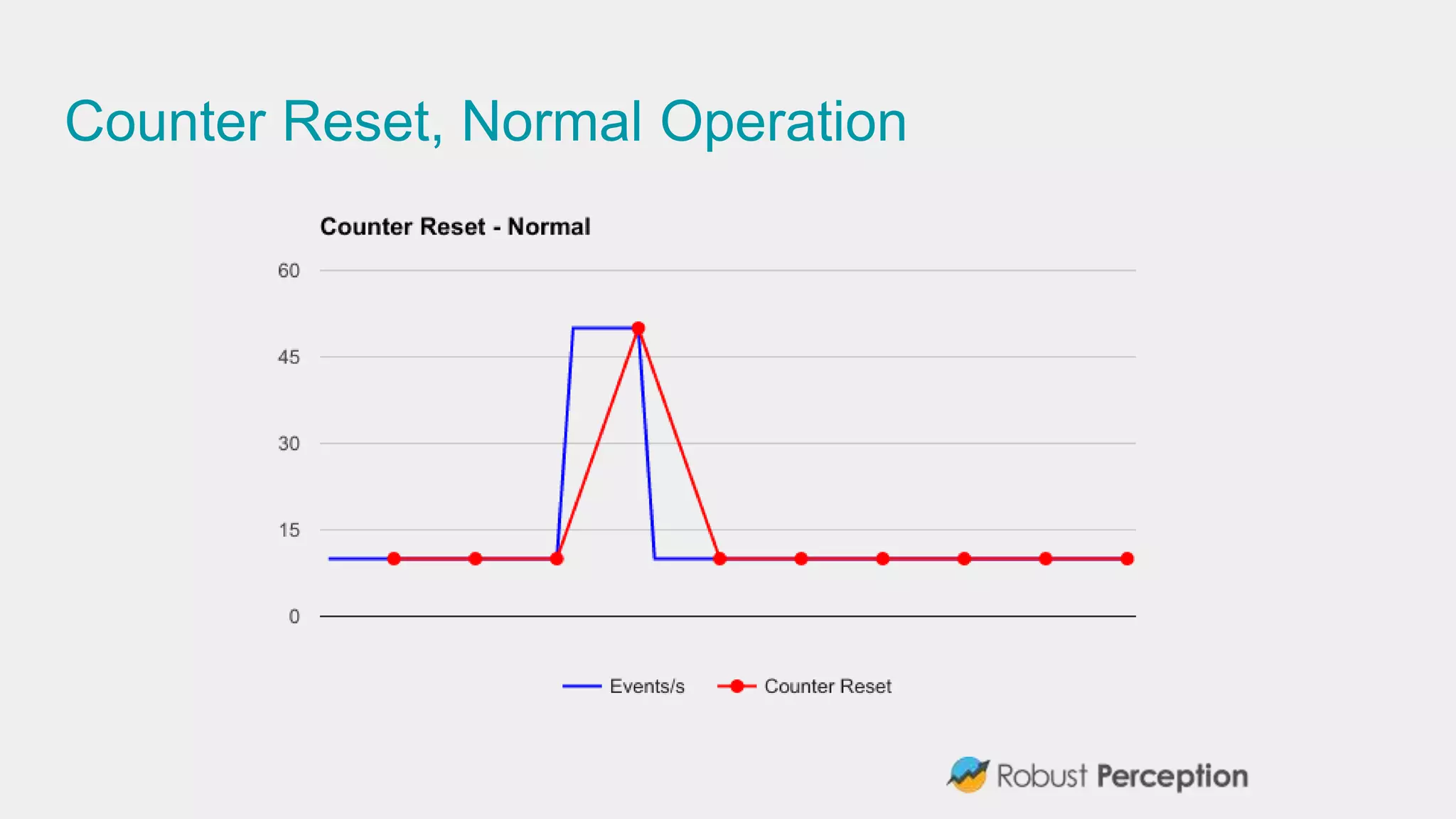 Counter Reset, Normal Operation

Counter Reset - Normal

60
45
30
15
0

Events/s
Counter Reset

Robust Perception